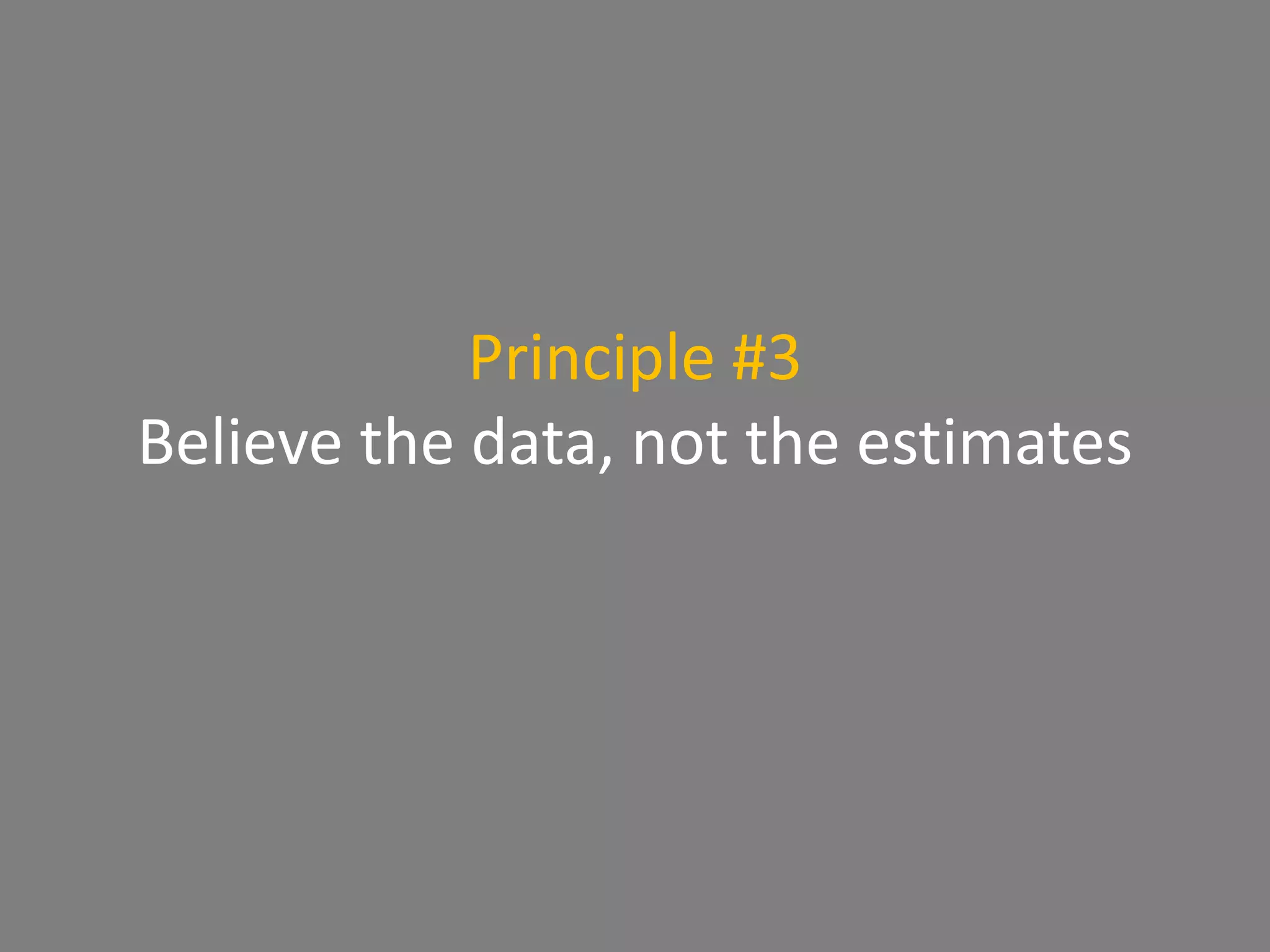 Principle #3
Believe the data, not the estimates